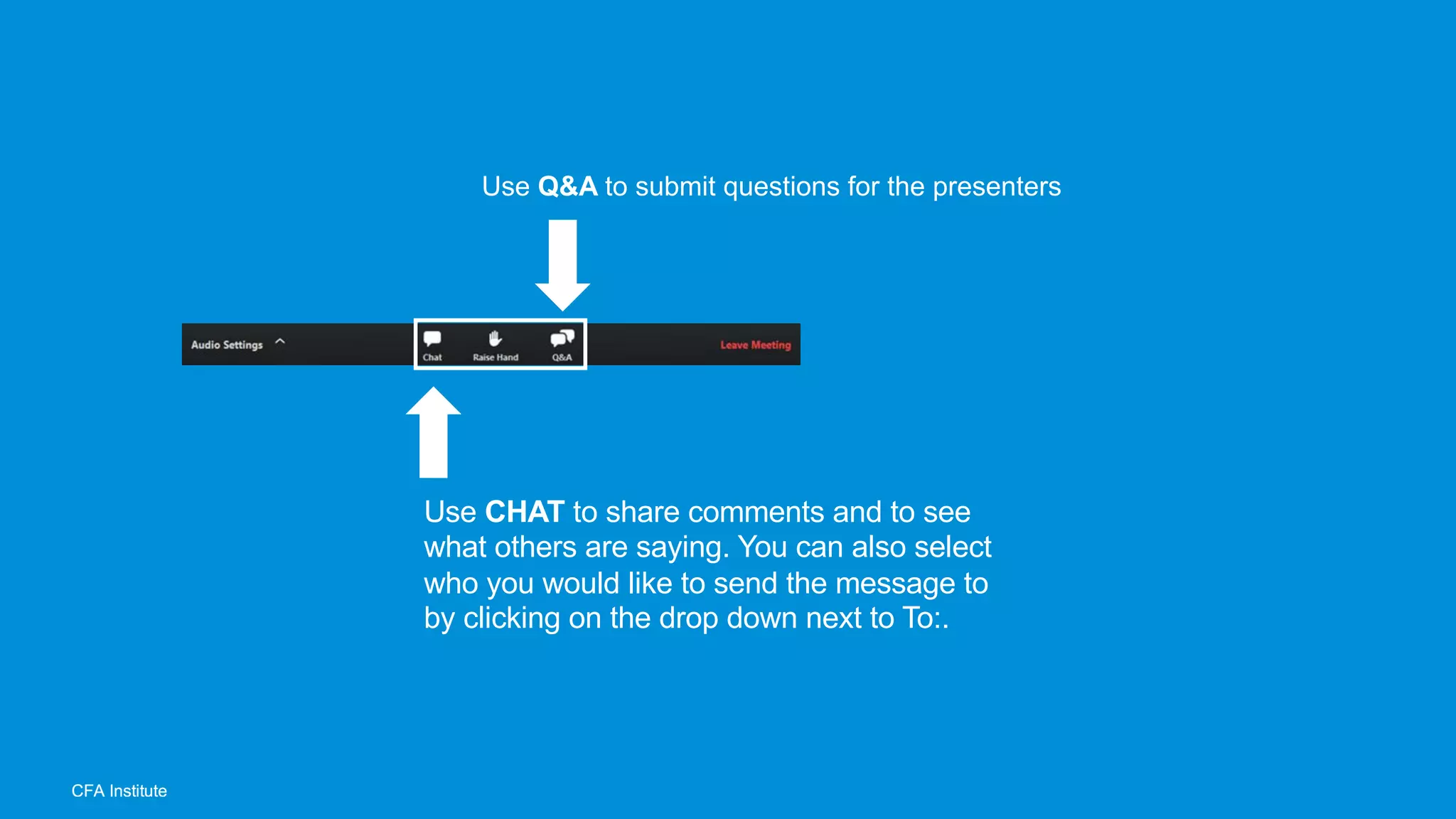 Use Q&A to submit questions for the presenters

Audio Settings

Chat

Raise Hand

Q&A

Leave Meeting

Use CHAT to share comments and to see what others are saying. You can also select who you would like to send the message to by clicking on the drop down next to To:.

CFA Institute